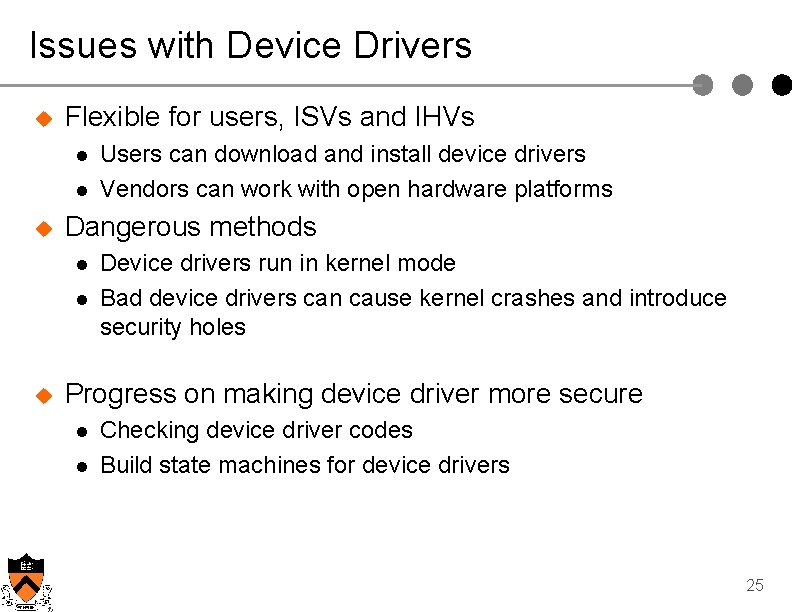 Issues with Device Drivers

- Flexible for users, ISVs and IHVs
  - Users can download and install device drivers
  - Vendors can work with open hardware platforms
- Dangerous methods
  - Device drivers run in kernel mode
  - Bad device drivers can cause kernel crashes and introduce security holes
- Progress on making device driver more secure
  - Checking device driver codes
  - Build state machines for device drivers

25